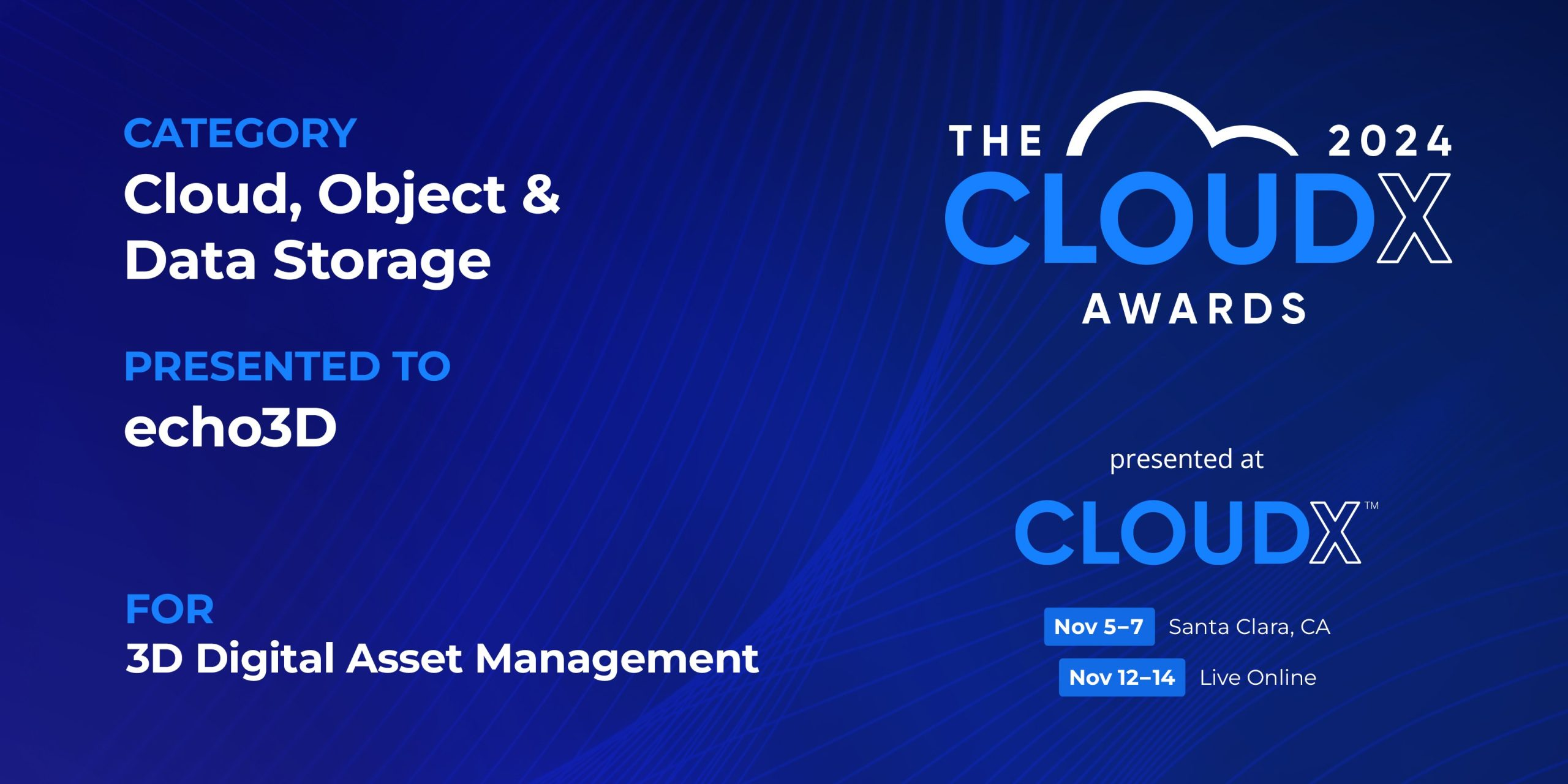 CATEGORY
Cloud, Object & Data Storage

PRESENTED TO
echo3D

FOR
3D Digital Asset Management

THE 2024
CLOUDX
AWARDS

presented at

CLOUDX™

Nov 5–7 Santa Clara, CA
Nov 12–14 Live Online